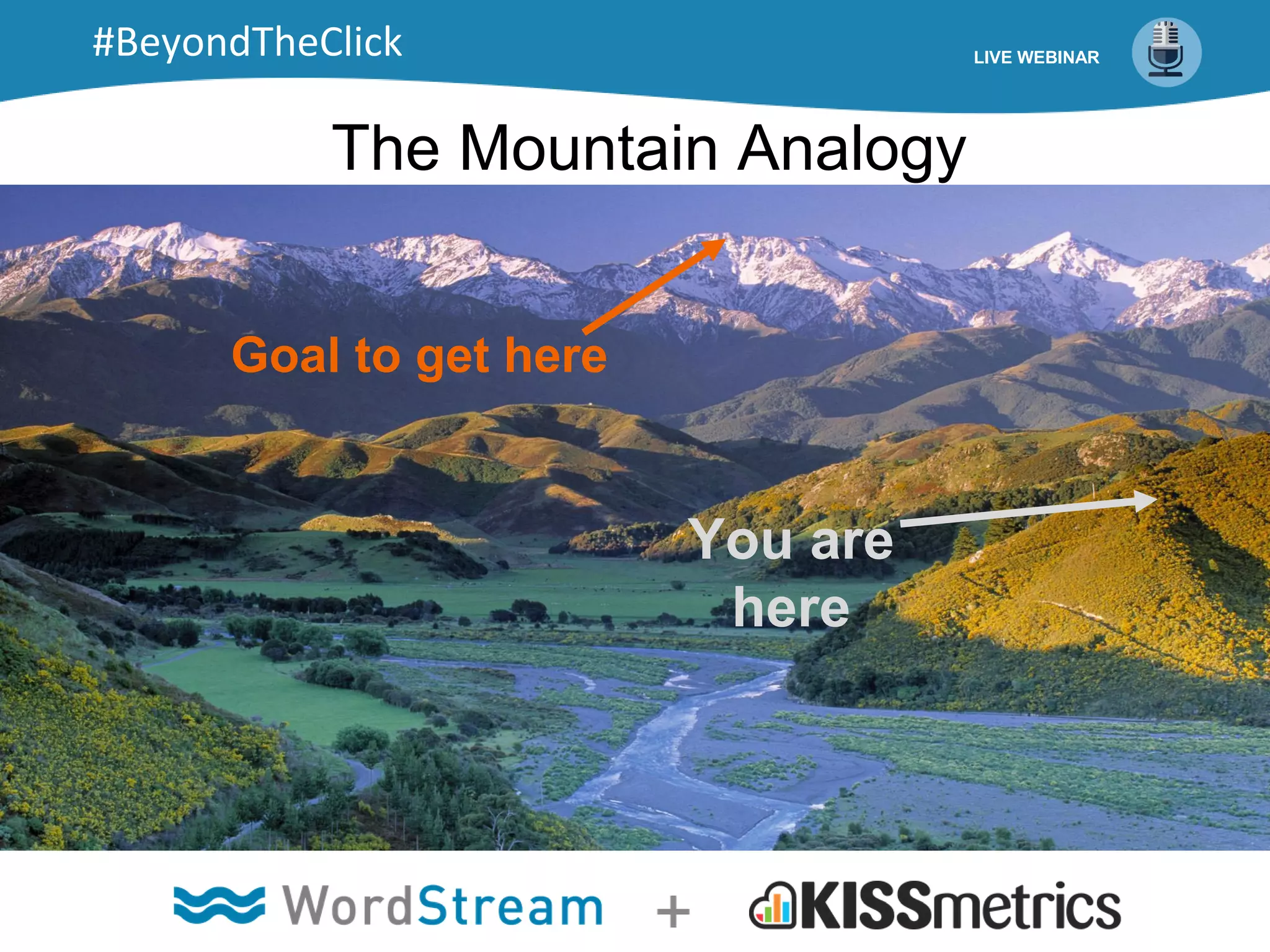 #BeyondTheClick

LIVE WEBINAR

The Mountain Analogy

Goal to get here

You are here

WordStream + KISSmetrics